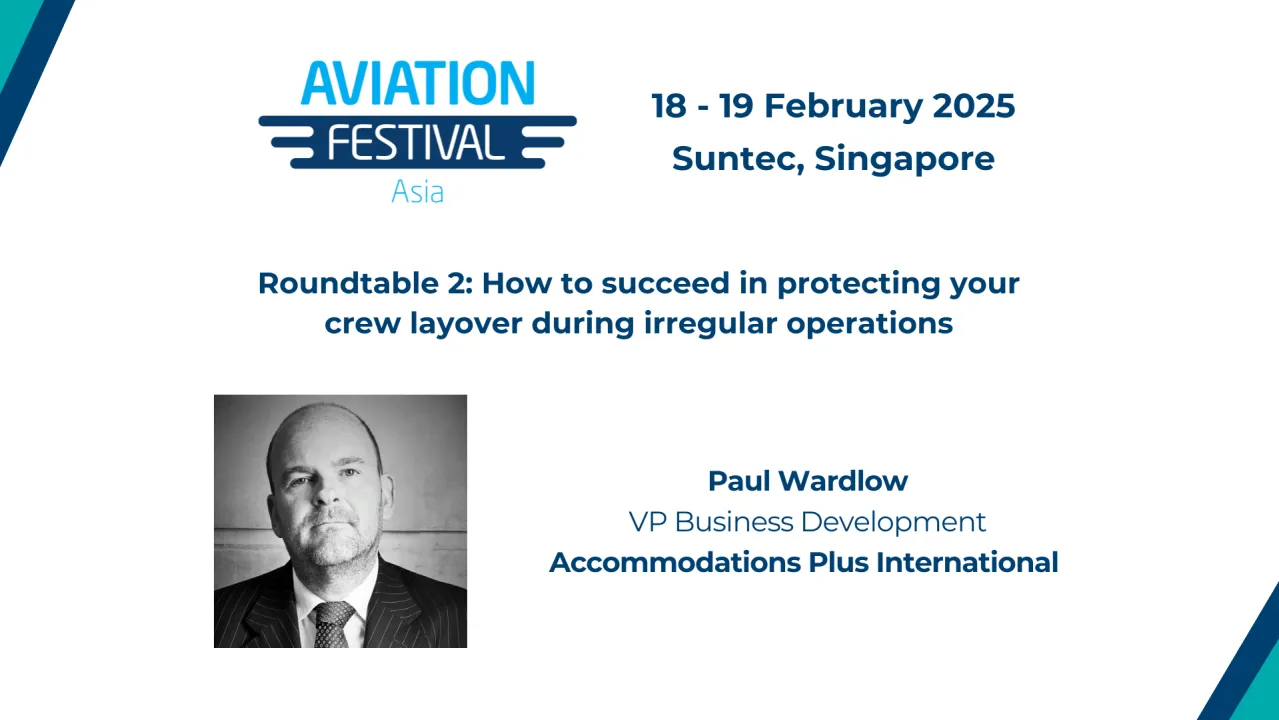 AVIATION FESTIVAL Asia

18 - 19 February 2025
Suntec, Singapore

Roundtable 2: How to succeed in protecting your crew layover during irregular operations

Paul Wardlow
VP Business Development
Accommodations Plus International